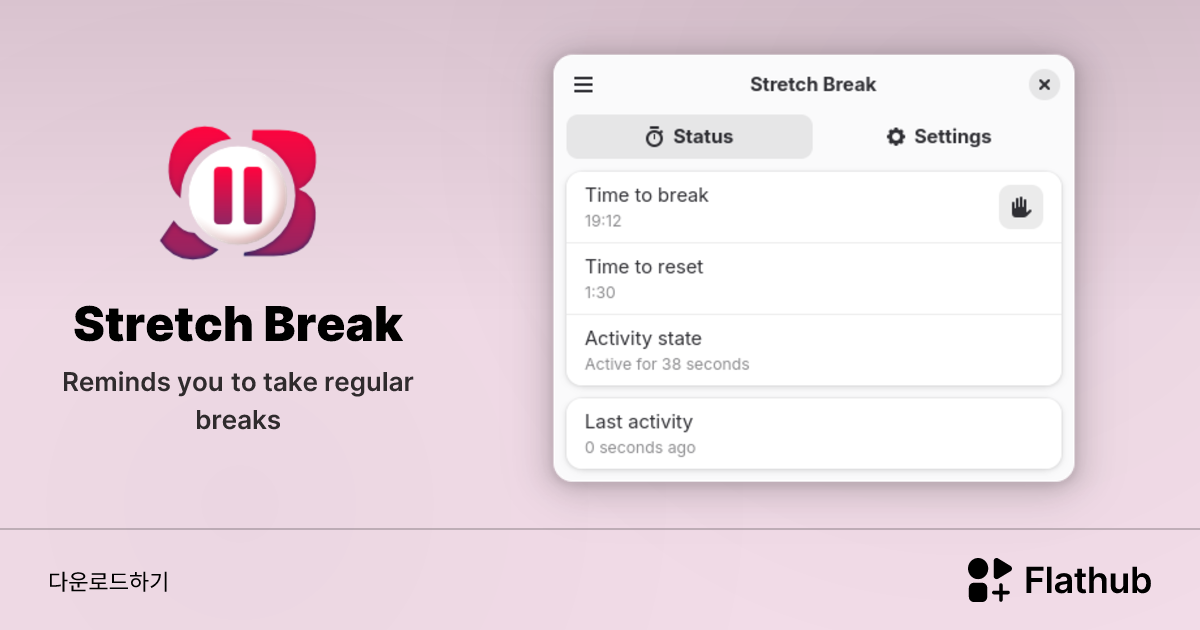 Stretch Break

Reminds you to take regular breaks

Stretch Break

Status

Settings

Time to break
19:12

Time to reset
1:30

Activity state
Active for 38 seconds

Last activity
0 seconds ago

다운로드하기

Flathub